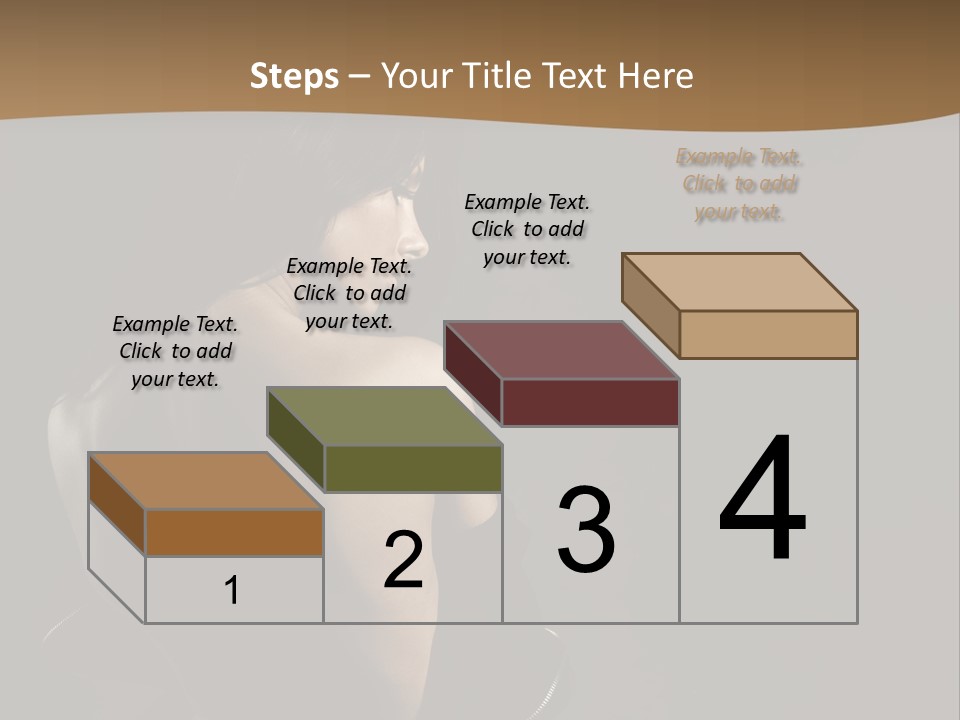 Steps – Your Title Text Here

Example Text. Click to add your text.

Example Text. Click to add your text.

Example Text. Click to add your text.

Example Text. Click to add your text.

1

2

3

4